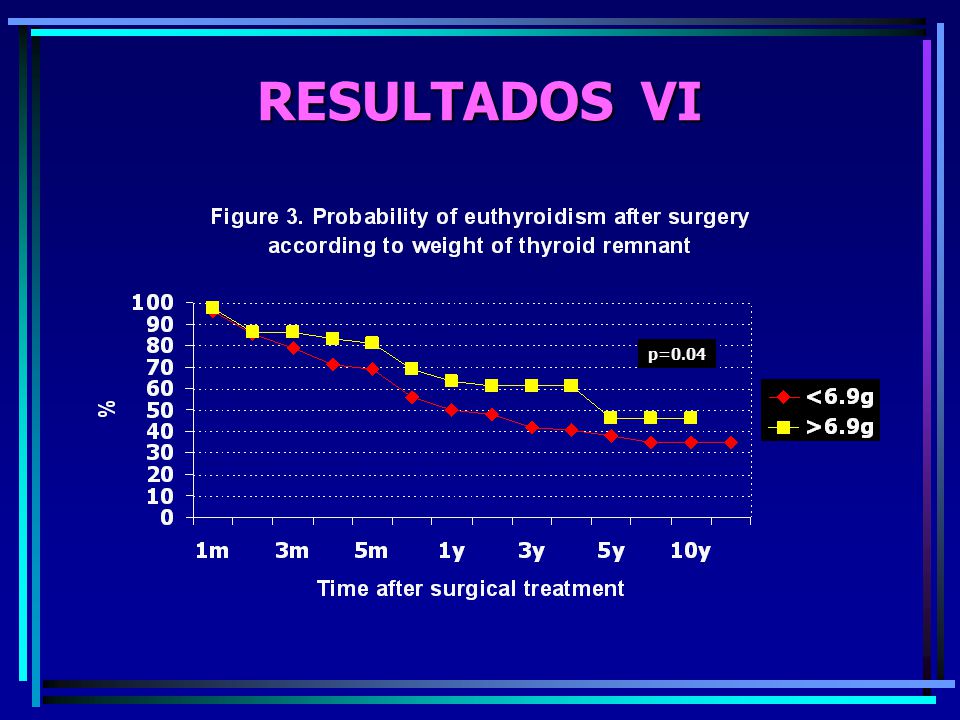 RESULTADOS VI

Figure 3. Probability of euthyroidism after surgery according to weight of thyroid remnant

100
90
80
70
60
50
40
30
20
10
0

%

p=0.04

<6.9g
>6.9g

1m 3m 5m 1y 3y 5y 10y

Time after surgical treatment